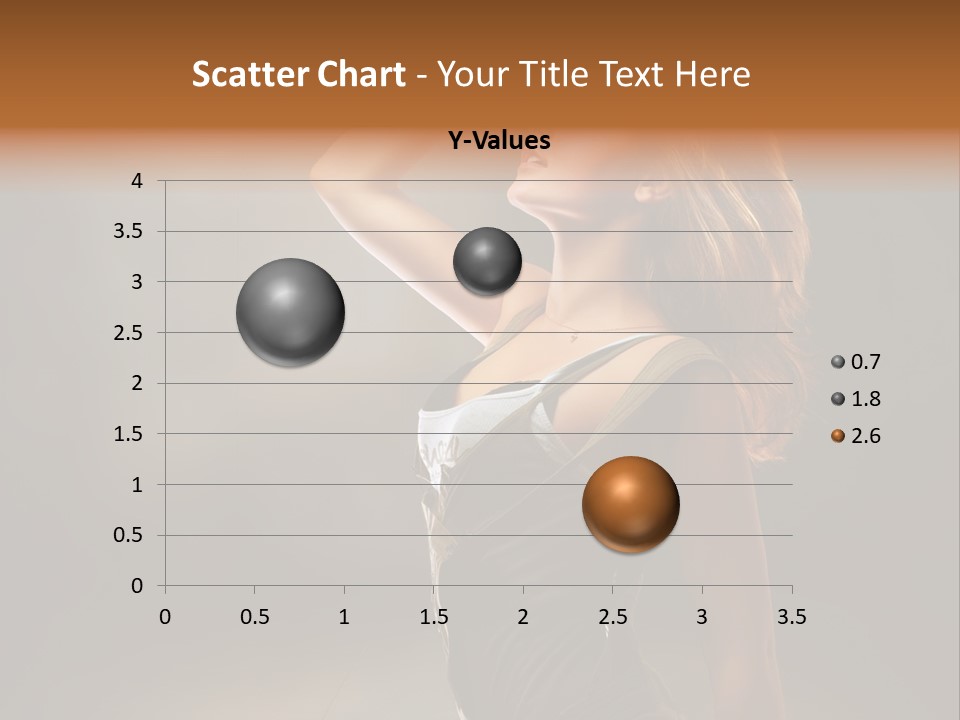 Scatter Chart - Your Title Text Here

Y-Values

4
3.5
3
2.5
2
1.5
1
0.5
0

0 0.5 1 1.5 2 2.5 3 3.5

0.7
1.8
2.6